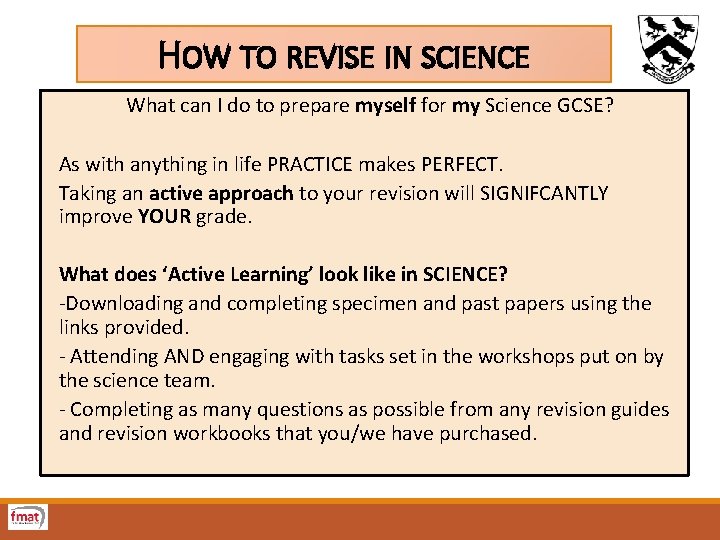 HOW TO REVISE IN SCIENCE

What can I do to prepare myself for my Science GCSE?

As with anything in life PRACTICE makes PERFECT.

Taking an active approach to your revision will SIGNIFCANTLY improve YOUR grade.

What does 'Active Learning' look like in SCIENCE?

-Downloading and completing specimen and past papers using the links provided.

- Attending AND engaging with tasks set in the workshops put on by the science team.

- Completing as many questions as possible from any revision guides and revision workbooks that you/we have purchased.

fmat